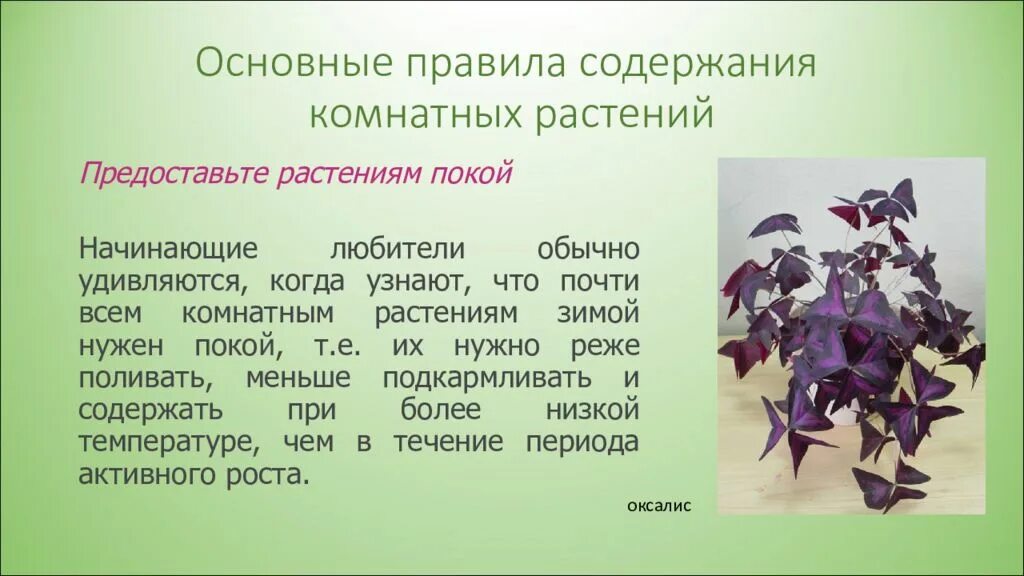 Основные правила содержания комнатных растений

Предоставьте растениям покой

Начинающие любители обычно удивляются, когда узнают, что почти всем комнатным растениям зимой нужен покой, т.е. их нужно реже поливать, меньше подкармливать и содержать при более низкой температуре, чем в течение периода активного роста.

оксалис